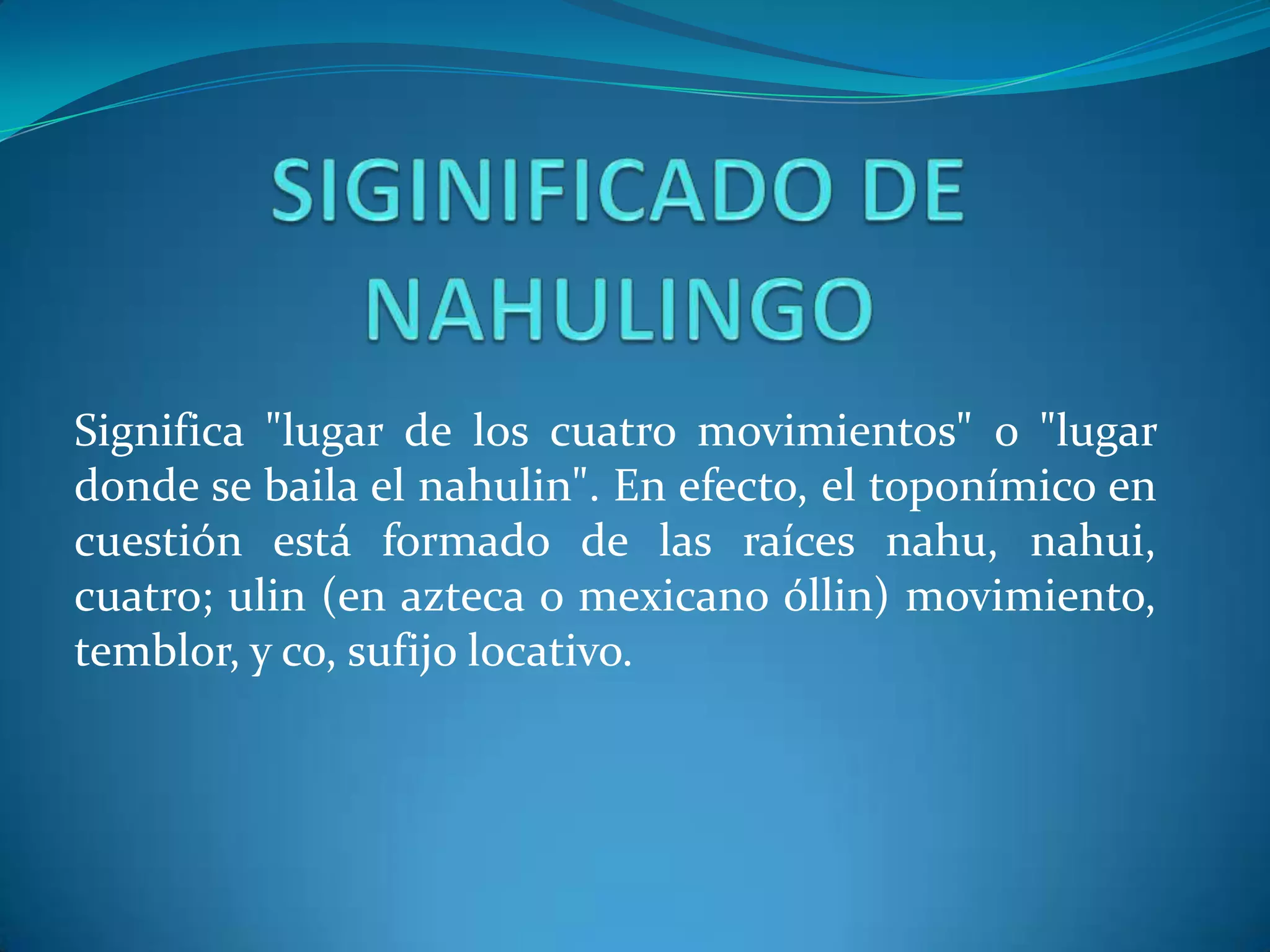 SIGINIFICADO DE NAHULINGO

Significa "lugar de los cuatro movimientos" o "lugar donde se baila el nahulin". En efecto, el toponímico en cuestión está formado de las raíces nahu, nahui, cuatro; ulin (en azteca o mexicano óllin) movimiento, temblor, y co, sufijo locativo.